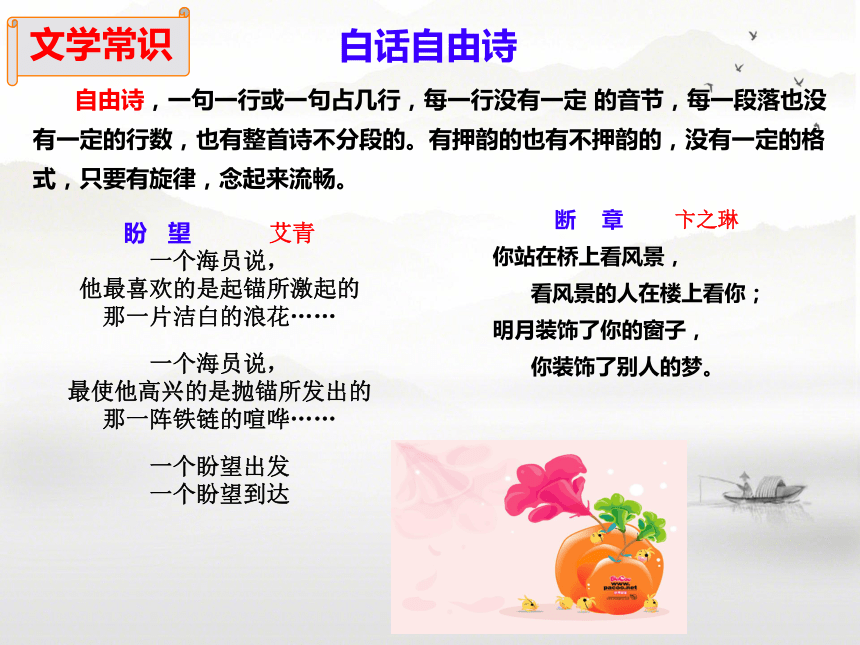 文学常识

白话自由诗

自由诗，一句一行或一句占几行，每一行没有一定 的音节，每一段落也没有一定的行数，也有整首诗不分段的。有押韵的也有不押韵的，没有一定的格式，只要有旋律，念起来流畅。

盼 望 艾青

一个海员说，
他最喜欢的是起锚所激起的
那一片洁白的浪花……

一个海员说，
最使他高兴的是抛锚所发出的
那一阵铁链的喧哗……

一个盼望出发
一个盼望到达

断 章 卞之琳

你站在桥上看风景，
看风景的人在楼上看你；
明月装饰了你的窗子，
你装饰了别人的梦。